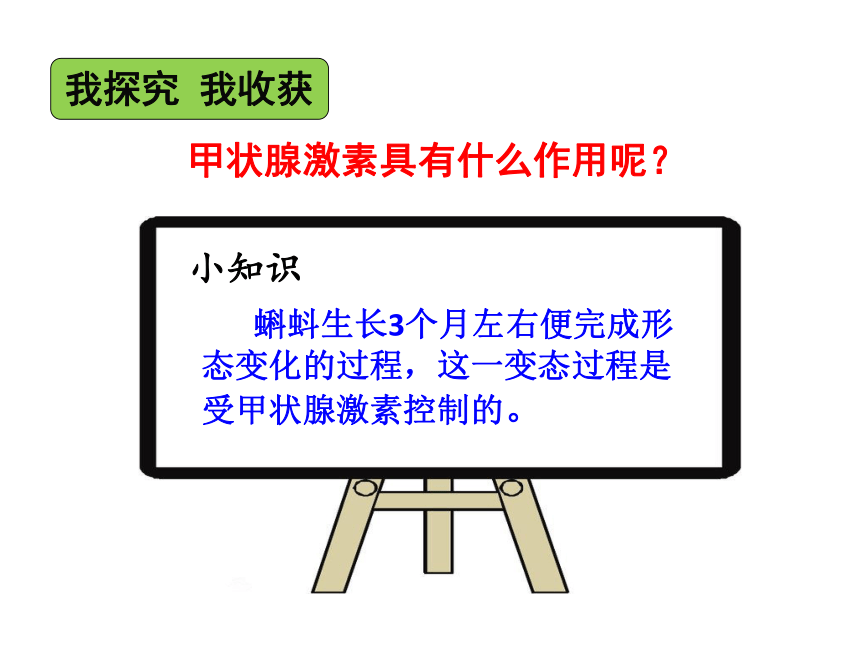 我探究 我收获

甲状腺激素具有什么作用呢？

小知识

蝌蚪生长3个月左右便完成形态变化的过程，这一变态过程是受甲状腺激素控制的。